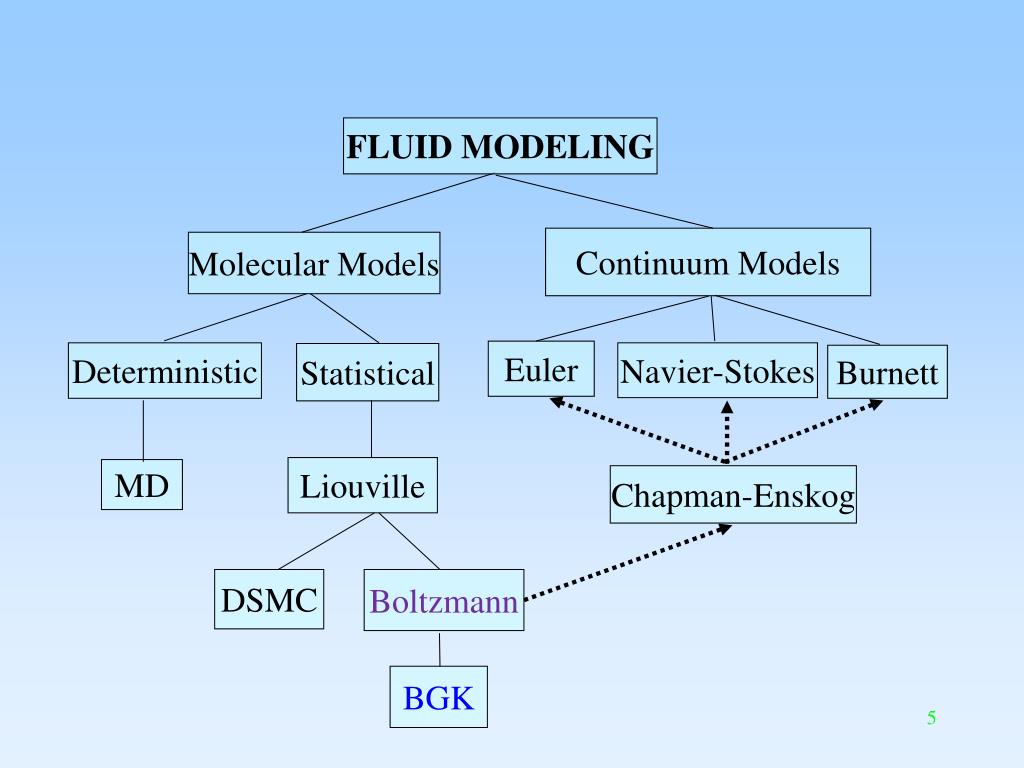 FLUID MODELING

Molecular Models

Continuum Models

Deterministic

Statistical

Euler

Navier-Stokes

Burnett

MD

Liouville

Chapman-Enskog

DSMC

Boltzmann

BGK

5